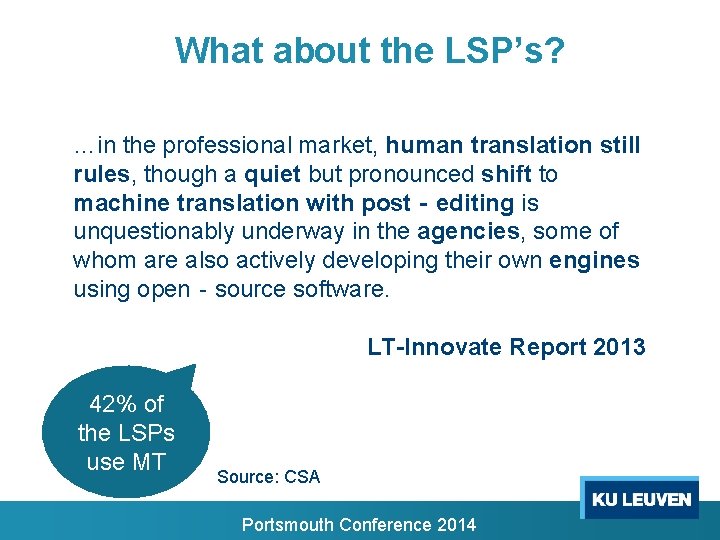 What about the LSP's?

…in the professional market, human translation still rules, though a quiet but pronounced shift to machine translation with post - editing is unquestionably underway in the agencies, some of whom are also actively developing their own engines using open - source software.

LT-Innovate Report 2013

42% of the LSPs use MT

Source: CSA

KU LEUVEN

Portsmouth Conference 2014